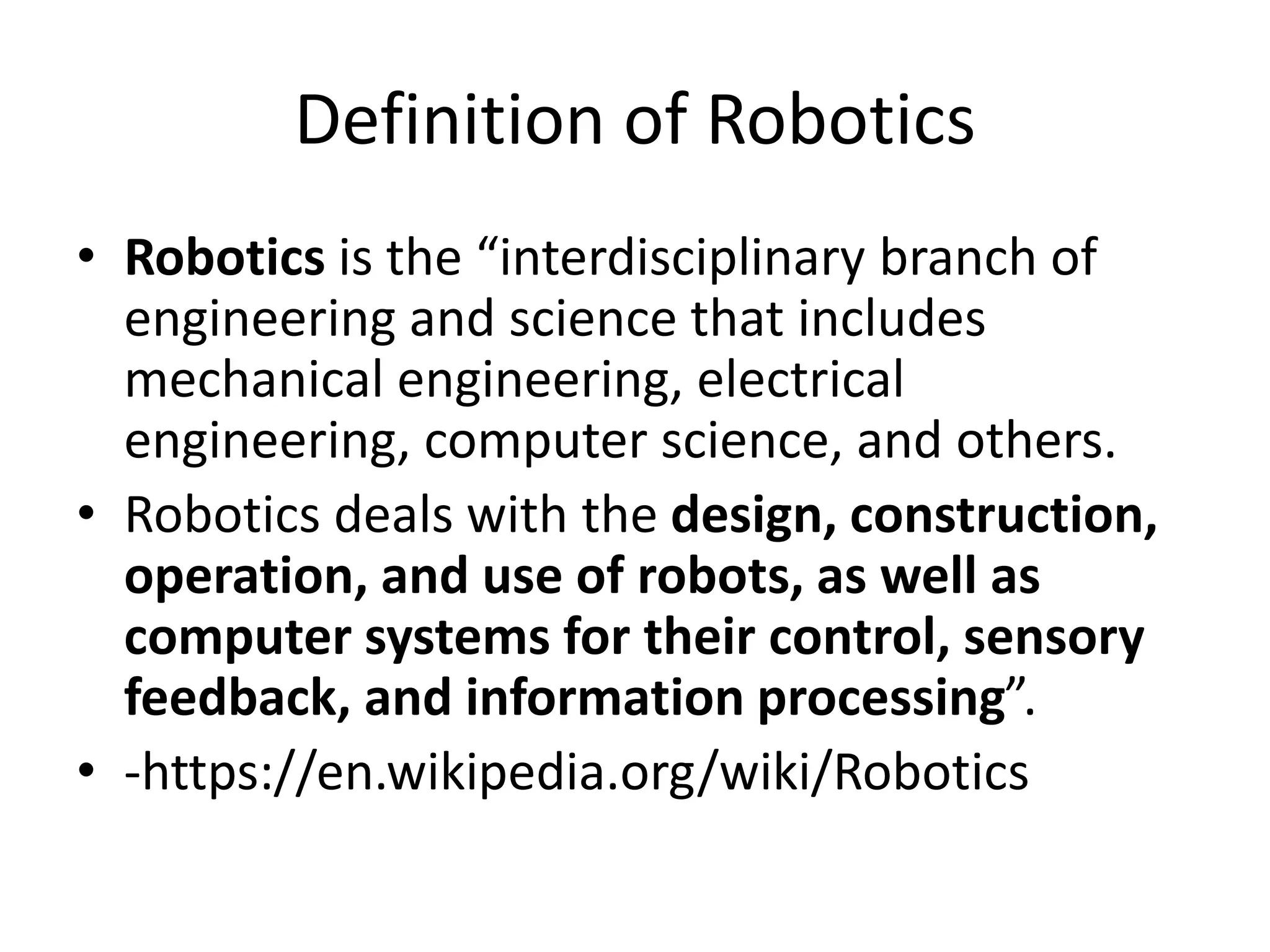 Definition of Robotics

• Robotics is the “interdisciplinary branch of engineering and science that includes mechanical engineering, electrical engineering, computer science, and others.

• Robotics deals with the design, construction, operation, and use of robots, as well as computer systems for their control, sensory feedback, and information processing”.

• -https://en.wikipedia.org/wiki/Robotics